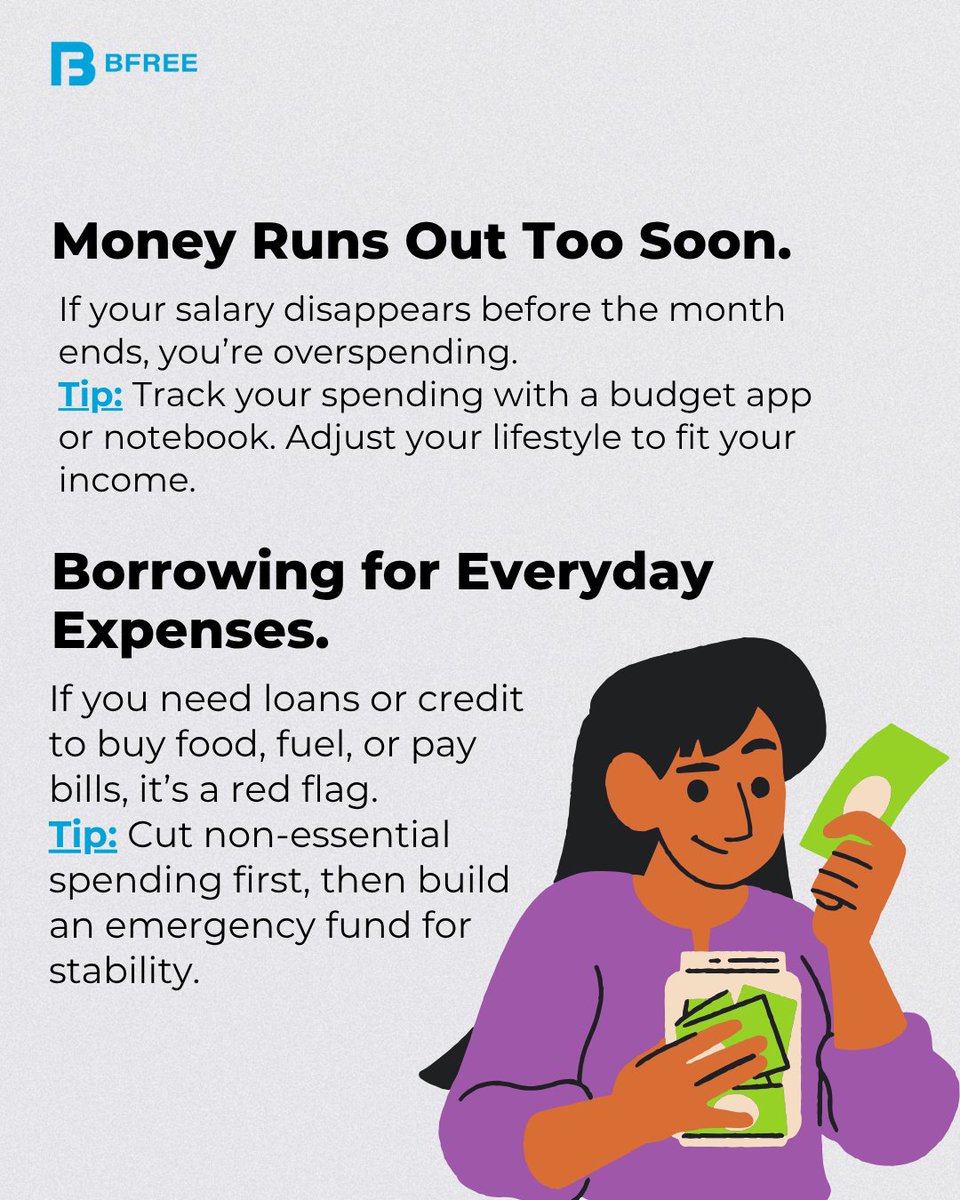 BFREE

Money Runs Out Too Soon.

If your salary disappears before the month ends, you're overspending.
Tip: Track your spending with a budget app or notebook. Adjust your lifestyle to fit your income.

Borrowing for Everyday Expenses.

If you need loans or credit to buy food, fuel, or pay bills, it's a red flag.
Tip: Cut non-essential spending first, then build an emergency fund for stability.